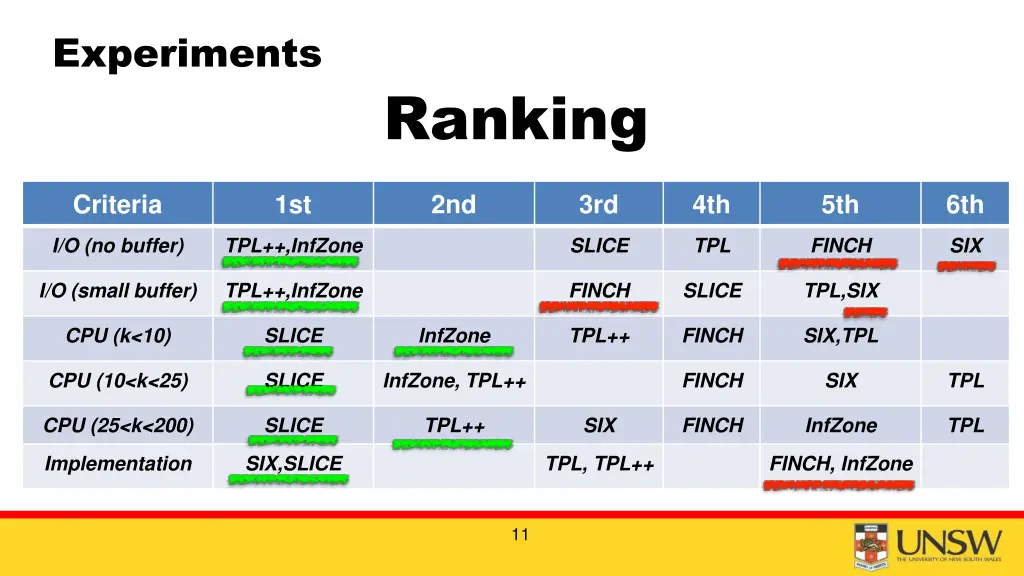 Experiments

Ranking

| Criteria | 1st | 2nd | 3rd | 4th | 5th | 6th |
|---|---|---|---|---|---|---|
| I/O (no buffer) | TPL++,InfZone | | SLICE | TPL | FINCH | SIX |
| I/O (small buffer) | TPL++,InfZone | | FINCH | SLICE | TPL,SIX | |
| CPU (k<10) | SLICE | InfZone | TPL++ | FINCH | SIX,TPL | |
| CPU (10<k<25) | SLICE | InfZone, TPL++ | | FINCH | SIX | TPL |
| CPU (25<k<200) | SLICE | TPL++ | SIX | FINCH | InfZone | TPL |
| Implementation | SIX,SLICE | | TPL, TPL++ | | FINCH, InfZone | |

11

UNSW
THE UNIVERSITY OF NEW SOUTH WALES